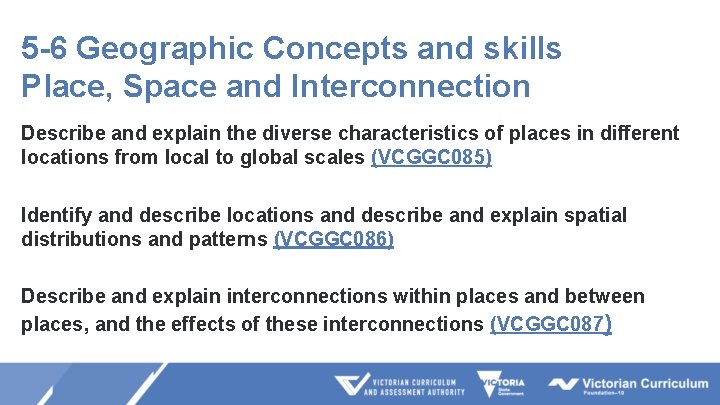 5-6 Geographic Concepts and skills
Place, Space and Interconnection

Describe and explain the diverse characteristics of places in different locations from local to global scales (VCGGC085)

Identify and describe locations and describe and explain spatial distributions and patterns (VCGGC086)

Describe and explain interconnections within places and between places, and the effects of these interconnections (VCGGC087)

VICTORIAN CURRICULUM AND ASSESSMENT AUTHORITY

VICTORIA State Government

Victorian Curriculum Foundation–10